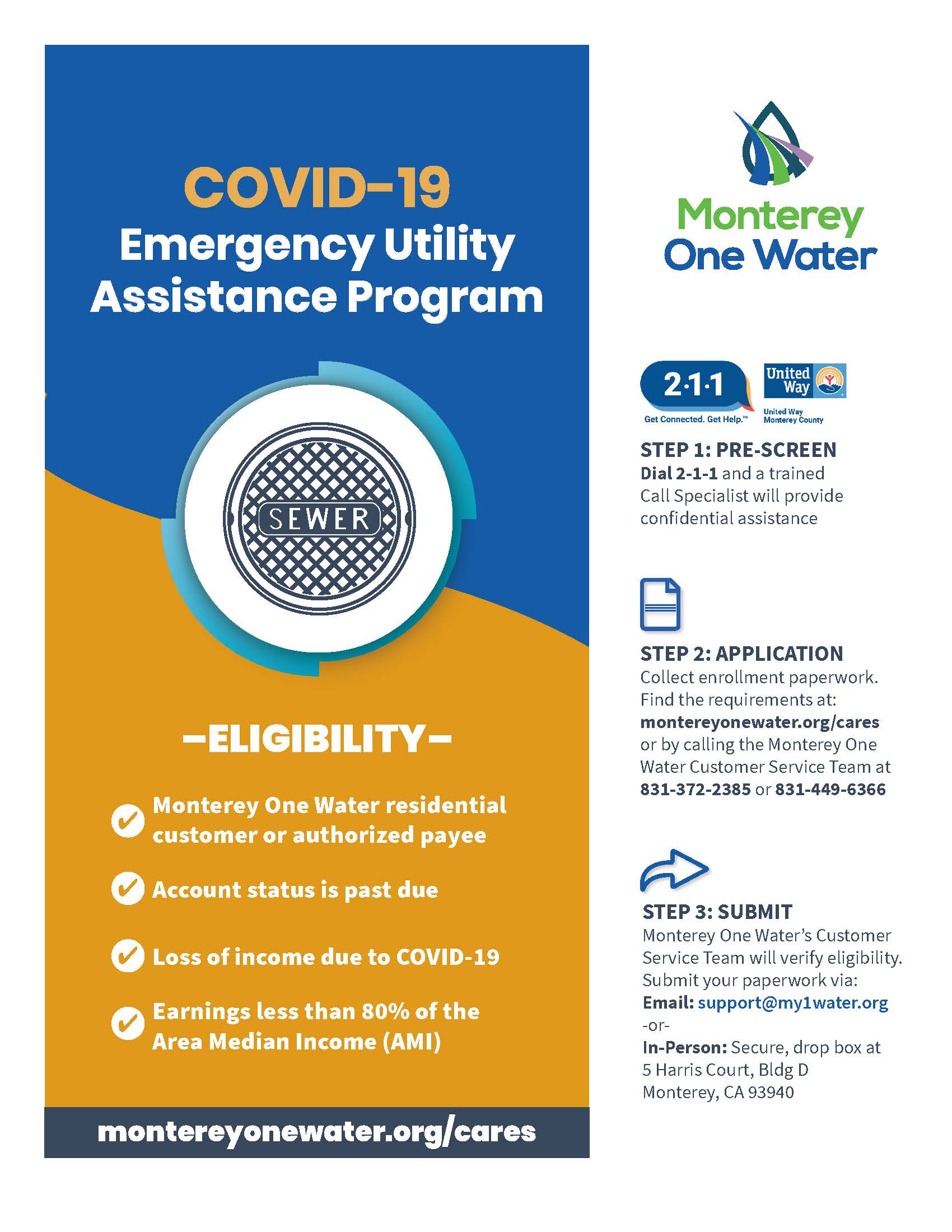 COVID-19
Emergency Utility Assistance Program

SEWER

–ELIGIBILITY–

Monterey One Water residential customer or authorized payee

Account status is past due

Loss of income due to COVID-19

Earnings less than 80% of the Area Median Income (AMI)

montereyonewater.org/cares

Monterey One Water

2·1·1
Get Connected. Get Help.™
United Way
United Way Monterey County

STEP 1: PRE-SCREEN
Dial 2-1-1 and a trained Call Specialist will provide confidential assistance

STEP 2: APPLICATION
Collect enrollment paperwork. Find the requirements at: montereyonewater.org/cares or by calling the Monterey One Water Customer Service Team at 831-372-2385 or 831-449-6366

STEP 3: SUBMIT
Monterey One Water's Customer Service Team will verify eligibility. Submit your paperwork via:
Email: support@my1water.org
-or-
In-Person: Secure, drop box at
5 Harris Court, Bldg D
Monterey, CA 93940